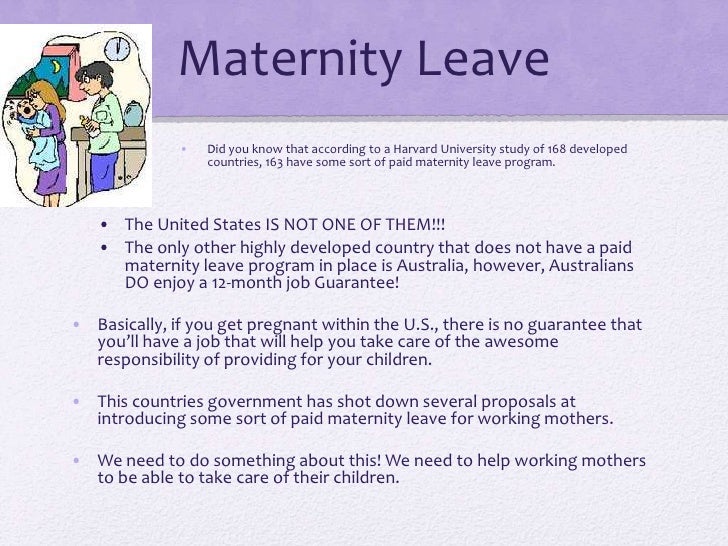 Maternity Leave

• Did you know that according to a Harvard University study of 168 developed countries, 163 have some sort of paid maternity leave program.

• The United States IS NOT ONE OF THEM!!!
• The only other highly developed country that does not have a paid maternity leave program in place is Australia, however, Australians DO enjoy a 12-month job Guarantee!

• Basically, if you get pregnant within the U.S., there is no guarantee that you'll have a job that will help you take care of the awesome responsibility of providing for your children.

• This countries government has shot down several proposals at introducing some sort of paid maternity leave for working mothers.

• We need to do something about this! We need to help working mothers to be able to take care of their children.